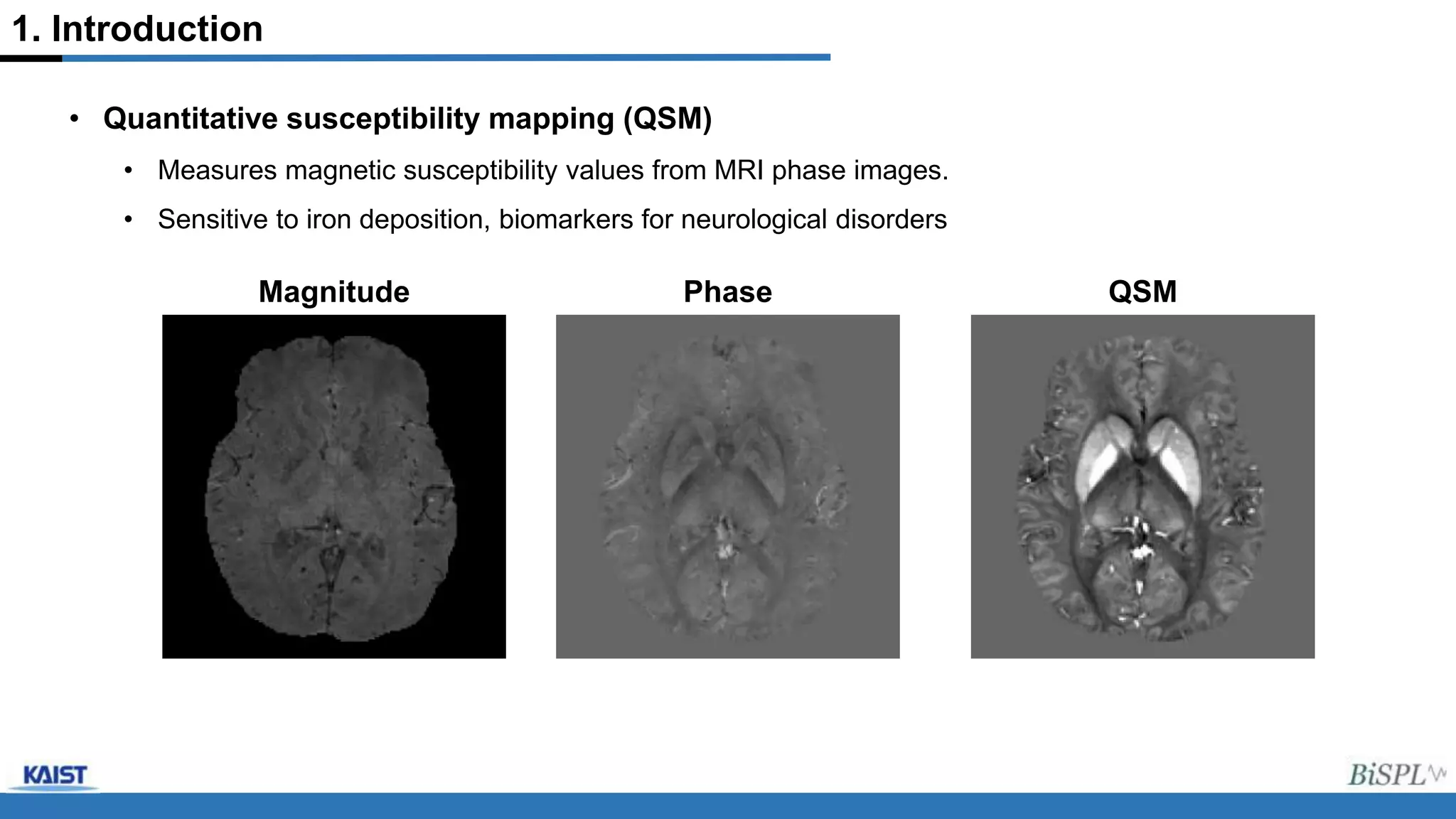 1. Introduction

• Quantitative susceptibility mapping (QSM)

• Measures magnetic susceptibility values from MRI phase images.

• Sensitive to iron deposition, biomarkers for neurological disorders

Magnitude

Phase

QSM

KAIST

BiSPL